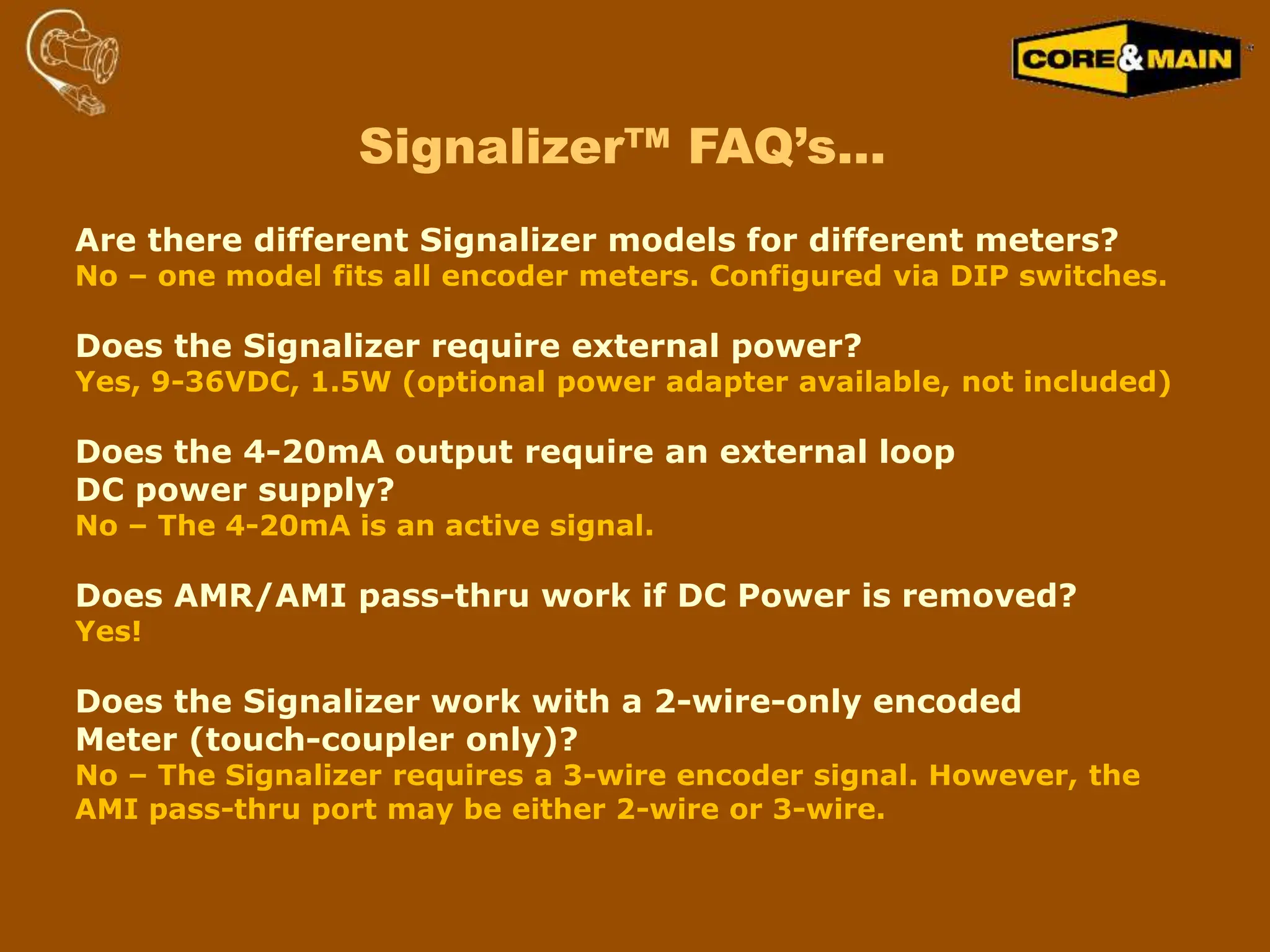 CORE&MAIN

Signalizer™ FAQ's…

Are there different Signalizer models for different meters?
No – one model fits all encoder meters. Configured via DIP switches.

Does the Signalizer require external power?
Yes, 9-36VDC, 1.5W (optional power adapter available, not included)

Does the 4-20mA output require an external loop DC power supply?
No – The 4-20mA is an active signal.

Does AMR/AMI pass-thru work if DC Power is removed?
Yes!

Does the Signalizer work with a 2-wire-only encoded Meter (touch-coupler only)?
No – The Signalizer requires a 3-wire encoder signal. However, the AMI pass-thru port may be either 2-wire or 3-wire.